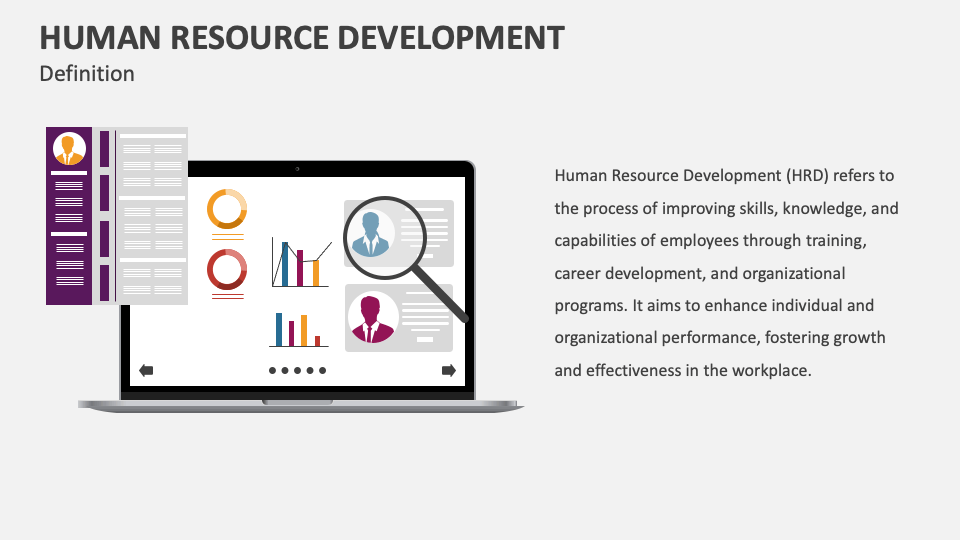 HUMAN RESOURCE DEVELOPMENT
Definition

Human Resource Development (HRD) refers to the process of improving skills, knowledge, and capabilities of employees through training, career development, and organizational programs. It aims to enhance individual and organizational performance, fostering growth and effectiveness in the workplace.